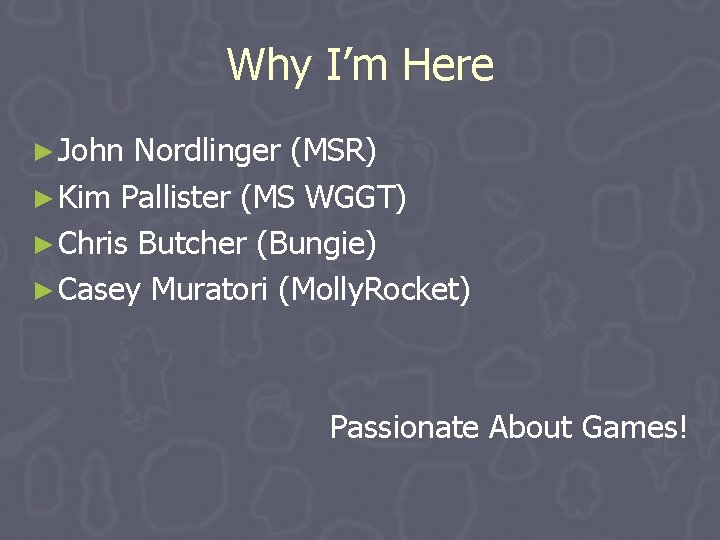 Why I'm Here

►John Nordlinger (MSR)
►Kim Pallister (MS WGGT)
►Chris Butcher (Bungie)
►Casey Muratori (MollyRocket)

Passionate About Games!